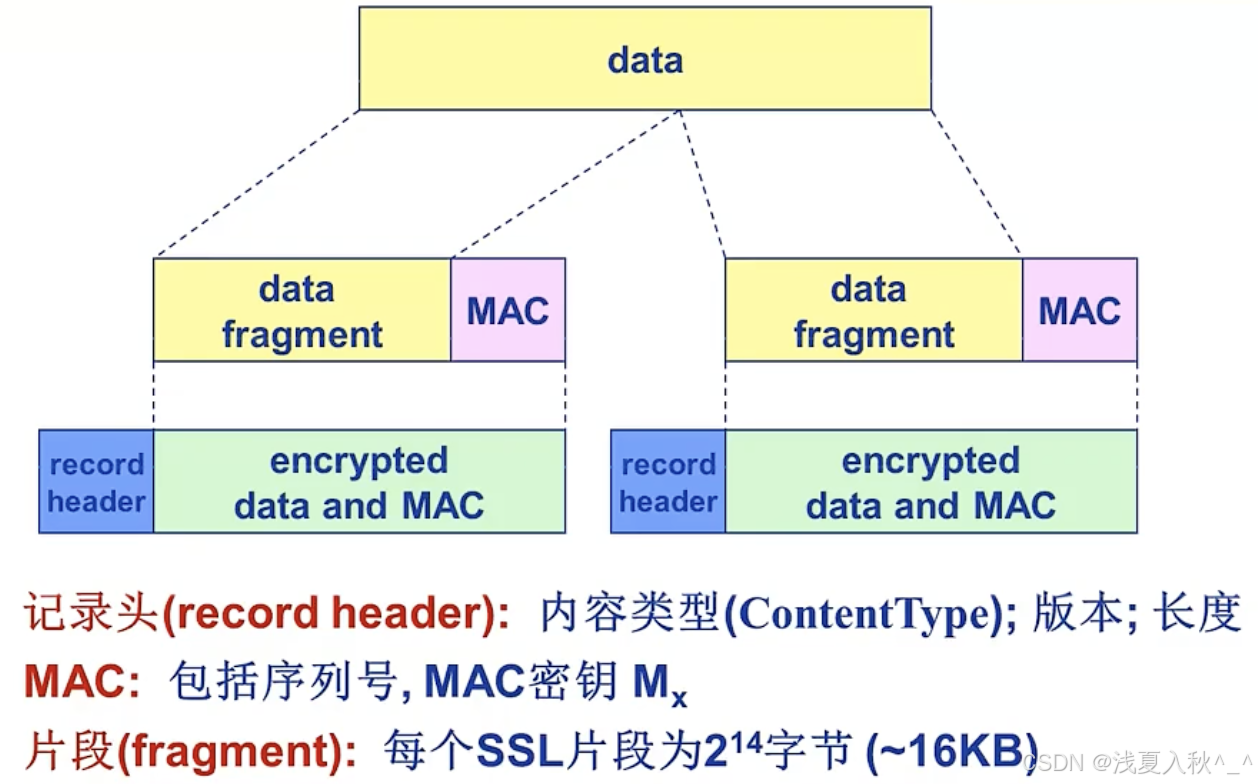 data

data fragment

MAC

data fragment

MAC

record header

encrypted data and MAC

record header

encrypted data and MAC

记录头(record header): 内容类型(ContentType); 版本; 长度

MAC: 包括序列号, MAC密钥 $M_x$

片段(fragment): 每个SSL片段为$2^{14}$字节 (~16KB)

CSDN @浅夏入秋^_^